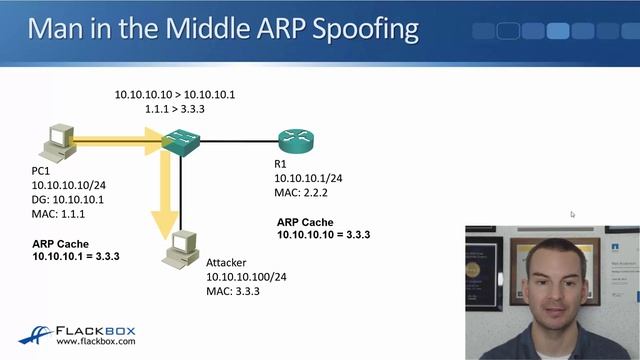 Man in the Middle ARP Spoofing

10.10.10.10 > 10.10.10.1
1.1.1 > 3.3.3

PC1
10.10.10.10/24
DG: 10.10.10.1
MAC: 1.1.1

ARP Cache
10.10.10.1 = 3.3.3

R1
10.10.10.1/24
MAC: 2.2.2

ARP Cache
10.10.10.10 = 3.3.3

Attacker
10.10.10.100/24
MAC: 3.3.3

FLACKBOX
www.flackbox.com